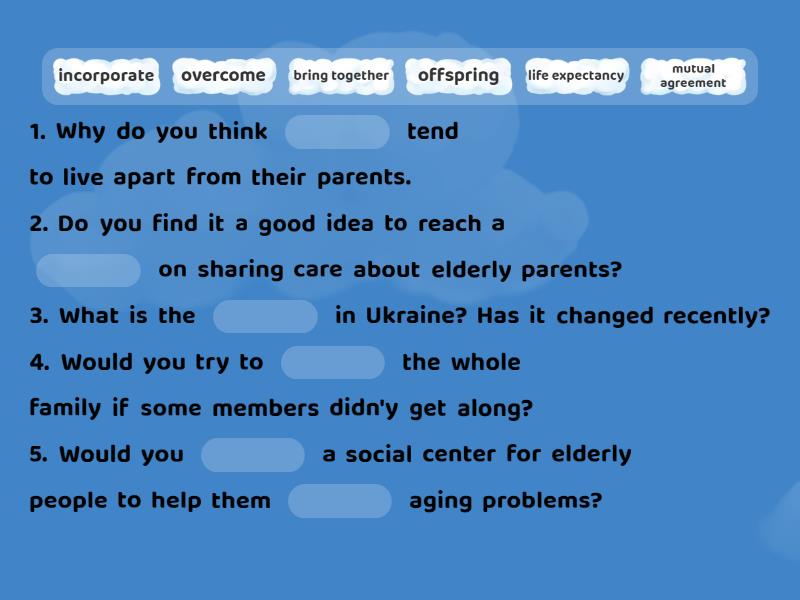 incorporate overcome bring together offspring life expectancy mutual agreement

1. Why do you think tend to live apart from their parents.

2. Do you find it a good idea to reach a on sharing care about elderly parents?

3. What is the in Ukraine? Has it changed recently?

4. Would you try to the whole family if some members didn'y get along?

5. Would you a social center for elderly people to help them aging problems?